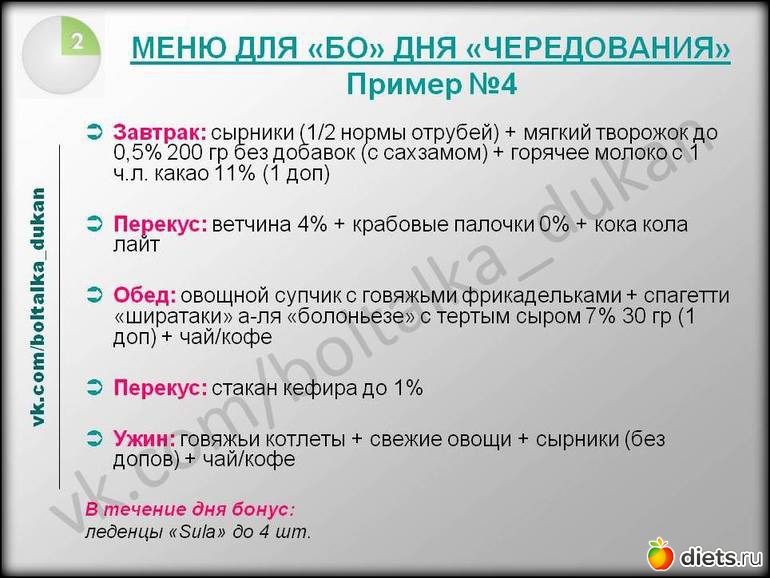 2

МЕНЮ ДЛЯ «БО» ДНЯ «ЧЕРЕДОВАНИЯ»
Пример №4

vk.com/boltalka_dukan

Завтрак: сырники (1/2 нормы отрубей) + мягкий творожок до 0,5% 200 гр без добавок (с сахзамом) + горячее молоко с 1 ч.л. какао 11% (1 доп)

Перекус: ветчина 4% + крабовые палочки 0% + кока кола лайт

Обед: овощной супчик с говяжьми фрикадельками + спагетти «ширатаки» а-ля «болоньезе» с тертым сыром 7% 30 гр (1 доп) + чай/кофе

Перекус: стакан кефира до 1%

Ужин: говяжьи котлеты + свежие овощи + сырники (без допов) + чай/кофе

В течение дня бонус:
леденцы «Sula» до 4 шт.

vk.com/boltalka_dukan

diets.ru